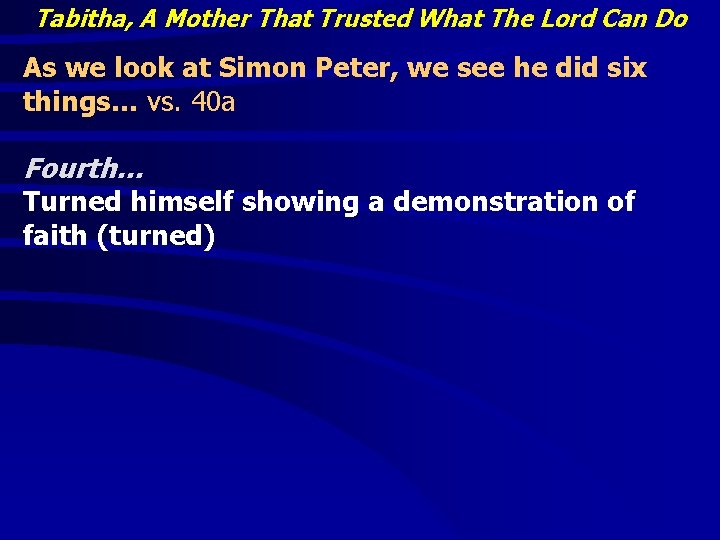 Tabitha, A Mother That Trusted What The Lord Can Do

As we look at Simon Peter, we see he did six things… vs. 40a

Fourth…
Turned himself showing a demonstration of faith (turned)